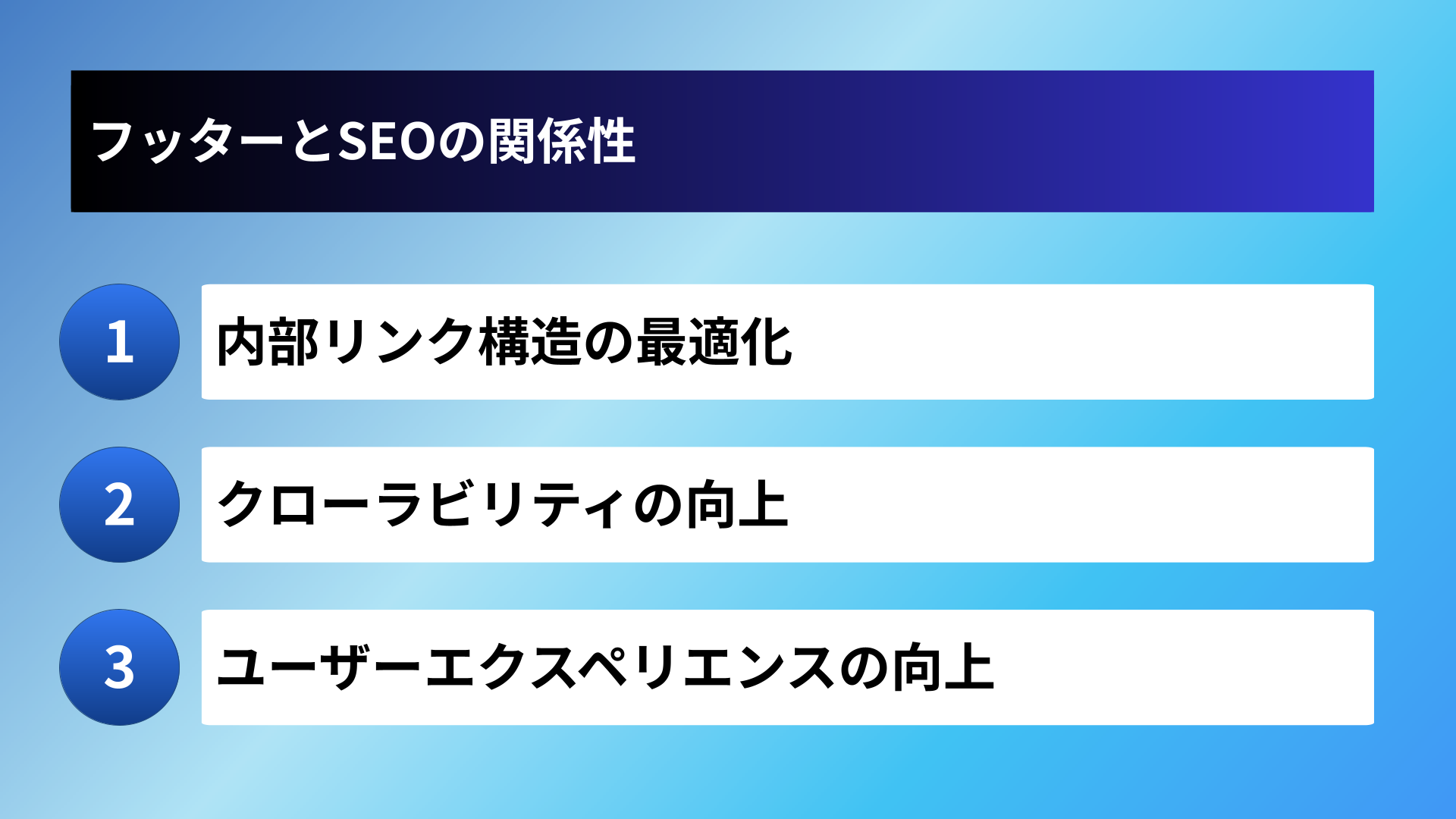 フッターとSEOの関係性

1
内部リンク構造の最適化

2
クローラビリティの向上

3
ユーザーエクスペリエンスの向上